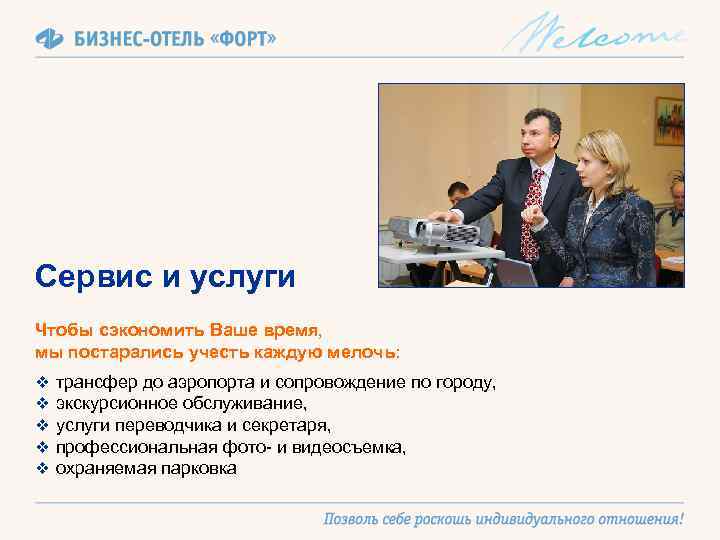 БИЗНЕС-ОТЕЛЬ «ФОРТ»

Welcome

Сервис и услуги

Чтобы сэкономить Ваше время, мы постарались учесть каждую мелочь:

❖ трансфер до аэропорта и сопровождение по городу,
❖ экскурсионное обслуживание,
❖ услуги переводчика и секретаря,
❖ профессиональная фото- и видеосъемка,
❖ охраняемая парковка

Позволь себе роскошь индивидуального отношения!